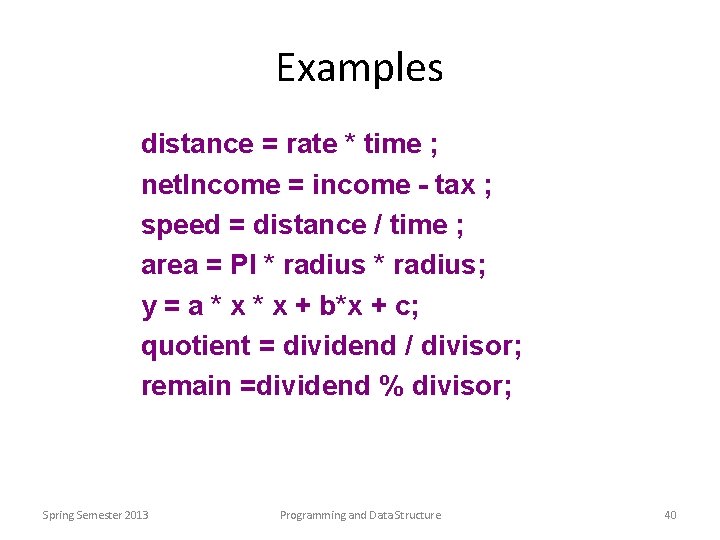 Examples

distance = rate * time ;
netIncome = income - tax ;
speed = distance / time ;
area = PI * radius * radius;
y = a * x * x + b*x + c;
quotient = dividend / divisor;
remain =dividend % divisor;

Spring Semester 2013

Programming and Data Structure

40